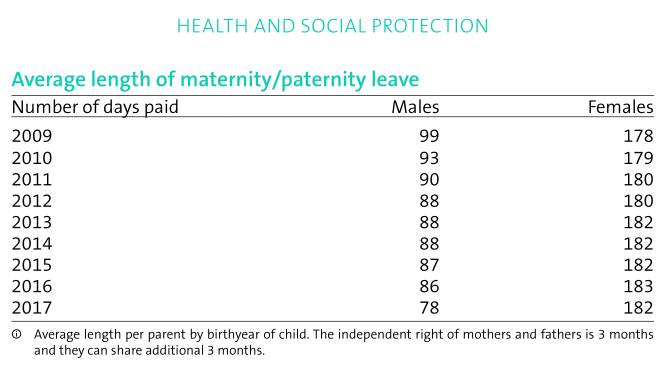 HEALTH AND SOCIAL PROTECTION

Average length of maternity/paternity leave

| Number of days paid | Males | Females |
|---|---|---|
| 2009 | 99 | 178 |
| 2010 | 93 | 179 |
| 2011 | 90 | 180 |
| 2012 | 88 | 180 |
| 2013 | 88 | 182 |
| 2014 | 88 | 182 |
| 2015 | 87 | 182 |
| 2016 | 86 | 183 |
| 2017 | 78 | 182 |

ⓘ Average length per parent by birthyear of child. The independent right of mothers and fathers is 3 months and they can share additional 3 months.